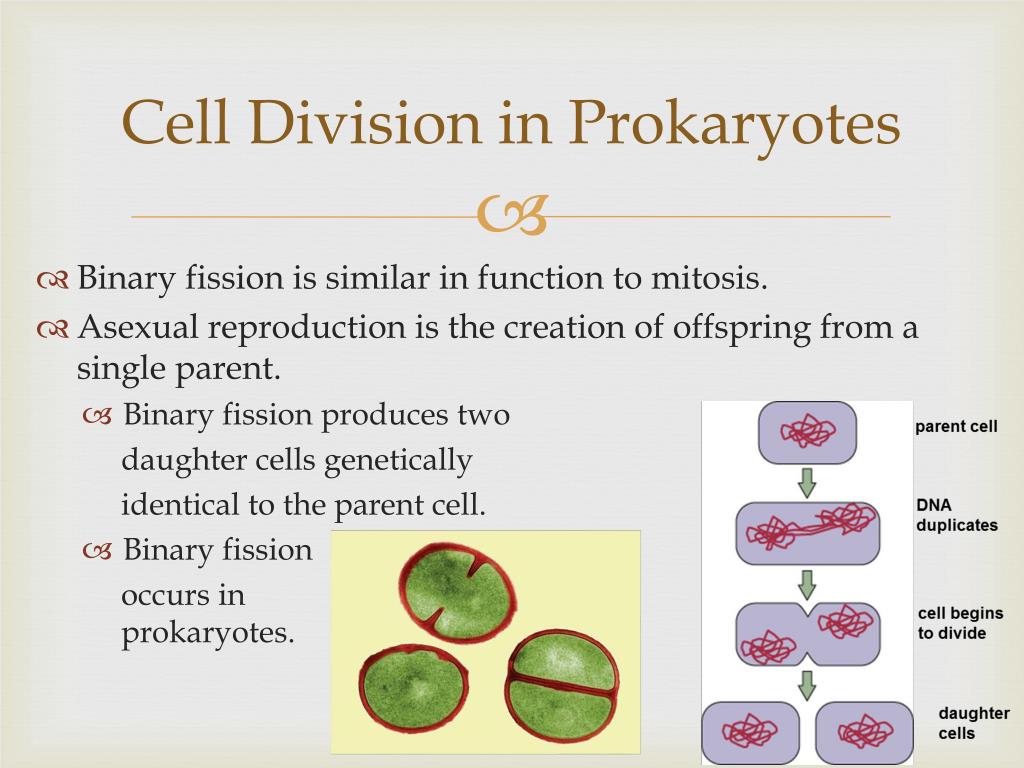 Cell Division in Prokaryotes

Binary fission is similar in function to mitosis.

Asexual reproduction is the creation of offspring from a single parent.

Binary fission produces two daughter cells genetically identical to the parent cell.

Binary fission occurs in prokaryotes.

parent cell

DNA duplicates

cell begins to divide

daughter cells